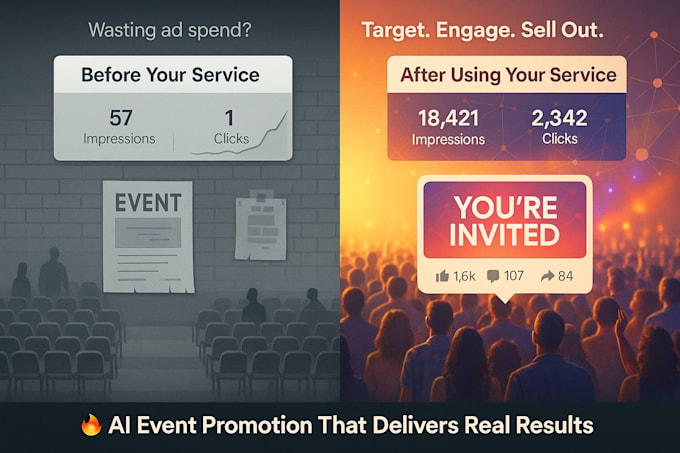 Wasting ad spend?

Before Your Service

57
Impressions

1
Clicks

EVENT

Target. Engage. Sell Out.

After Using Your Service

18,421
Impressions

2,342
Clicks

YOU'RE INVITED

1,6k 107 84

🔥 AI Event Promotion That Delivers Real Results